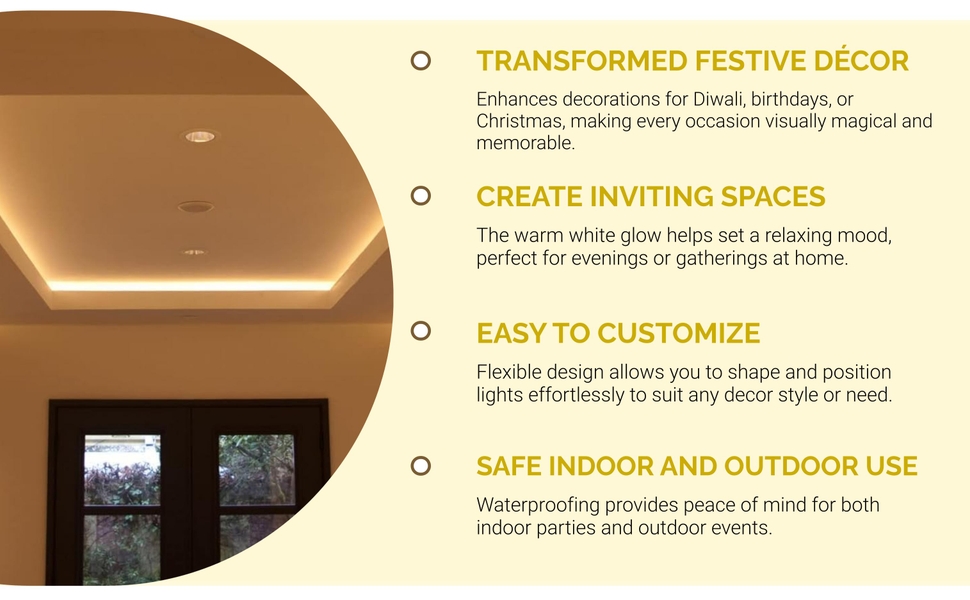 TRANSFORMED FESTIVE DÉCOR

Enhances decorations for Diwali, birthdays, or Christmas, making every occasion visually magical and memorable.

CREATE INVITING SPACES

The warm white glow helps set a relaxing mood, perfect for evenings or gatherings at home.

EASY TO CUSTOMIZE

Flexible design allows you to shape and position lights effortlessly to suit any decor style or need.

SAFE INDOOR AND OUTDOOR USE

Waterproofing provides peace of mind for both indoor parties and outdoor events.